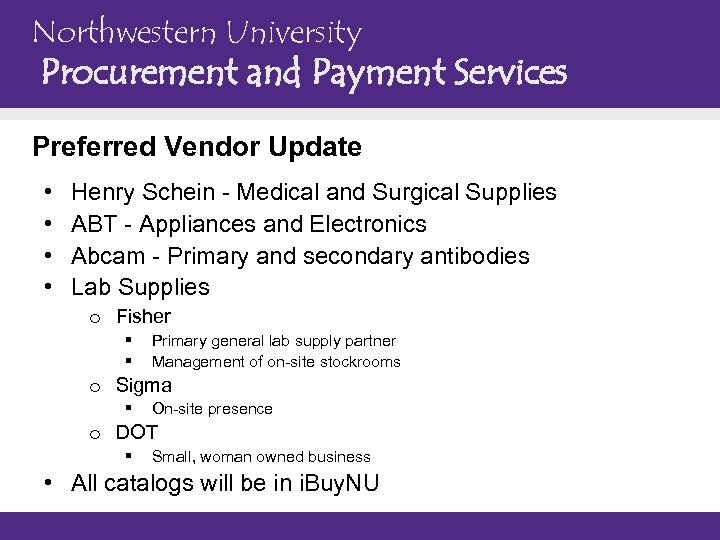 Northwestern University
Procurement and Payment Services

Preferred Vendor Update

• Henry Schein - Medical and Surgical Supplies
• ABT - Appliances and Electronics
• Abcam - Primary and secondary antibodies
• Lab Supplies
  o Fisher
    ▪ Primary general lab supply partner
    ▪ Management of on-site stockrooms
  o Sigma
    ▪ On-site presence
  o DOT
    ▪ Small, woman owned business
• All catalogs will be in iBuyNU